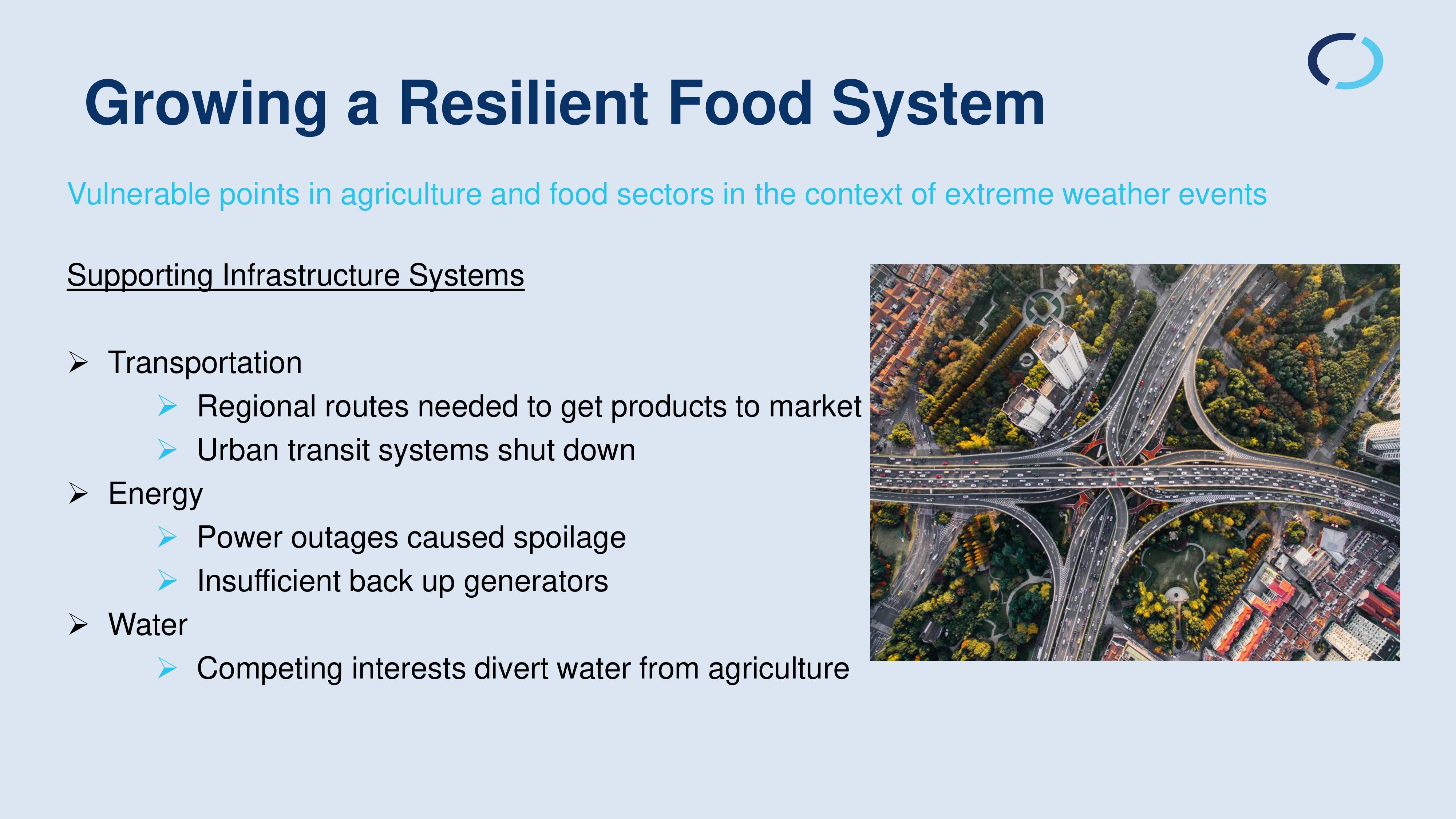 Growing a Resilient Food System

Vulnerable points in agriculture and food sectors in the context of extreme weather events

Supporting Infrastructure Systems

➢ Transportation
➢ Regional routes needed to get products to market
➢ Urban transit systems shut down
➢ Energy
➢ Power outages caused spoilage
➢ Insufficient back up generators
➢ Water
➢ Competing interests divert water from agriculture